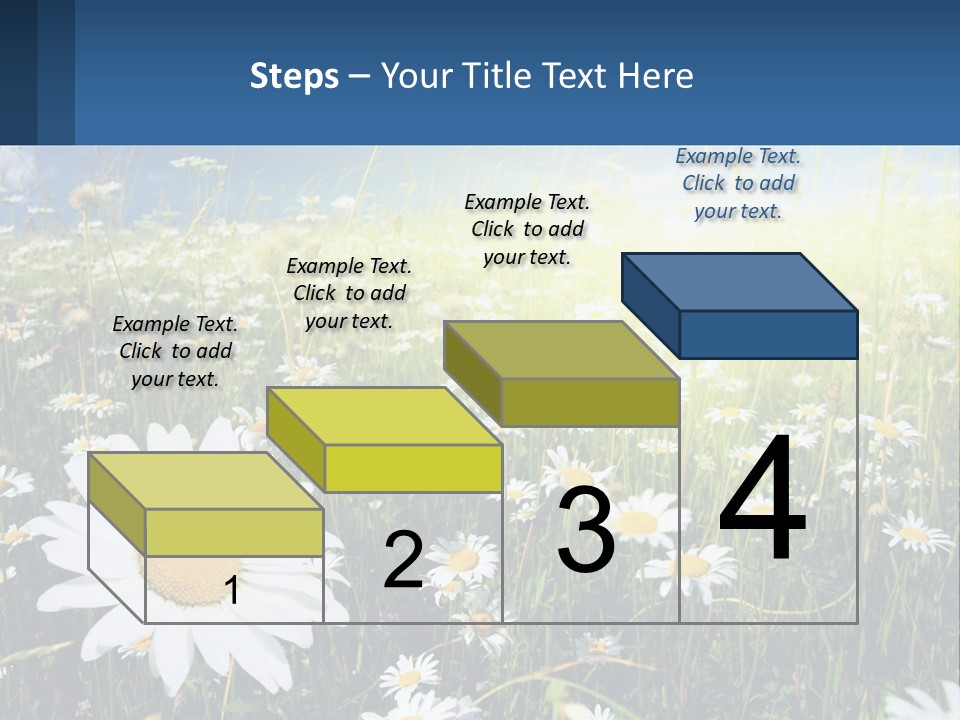 Steps – Your Title Text Here

Example Text. Click to add your text.

Example Text. Click to add your text.

Example Text. Click to add your text.

Example Text. Click to add your text.

1

2

3

4